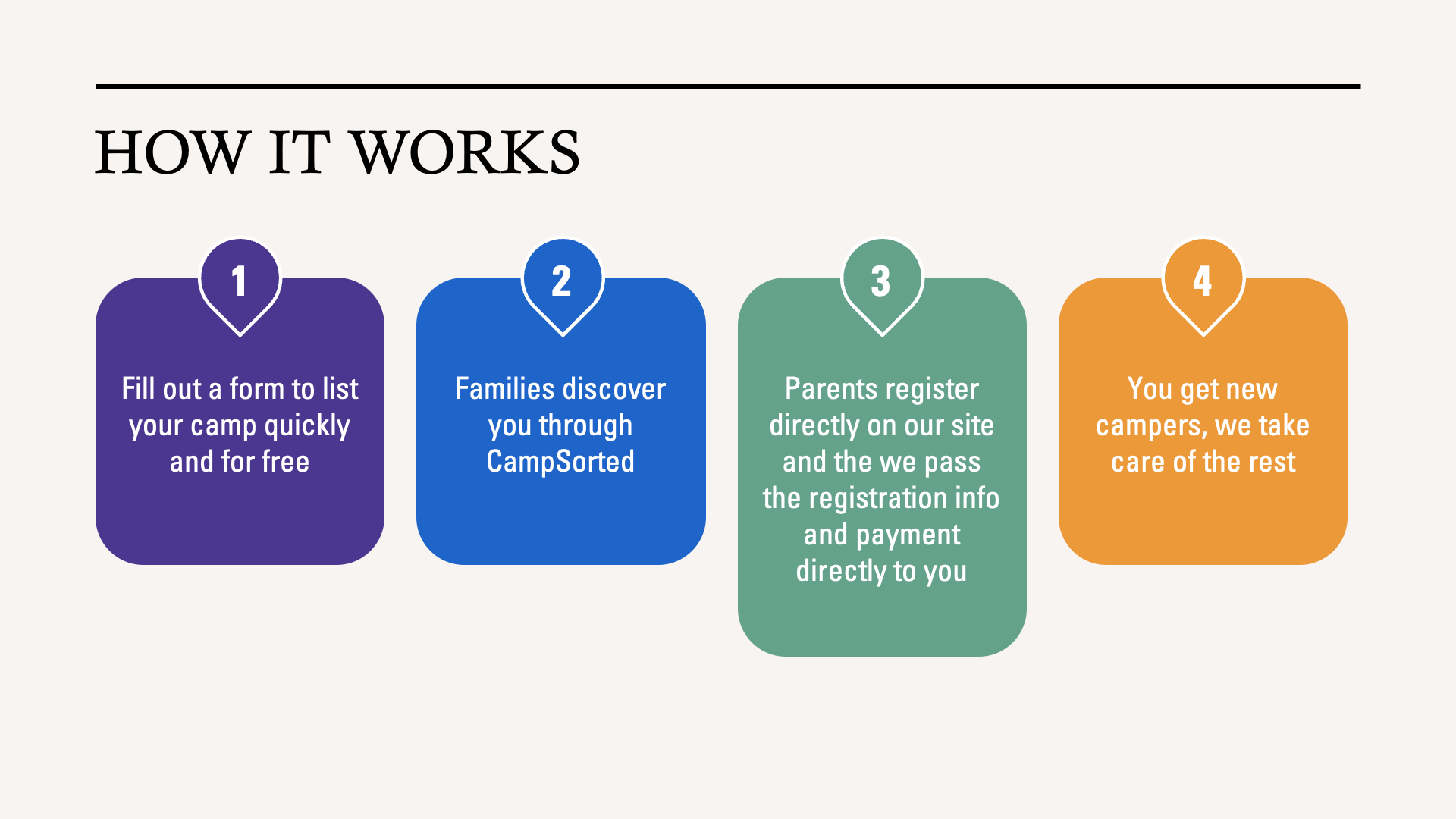 HOW IT WORKS

1

Fill out a form to list your camp quickly and for free

2

Families discover you through CampSorted

3

Parents register directly on our site and the we pass the registration info and payment directly to you

4

You get new campers, we take care of the rest